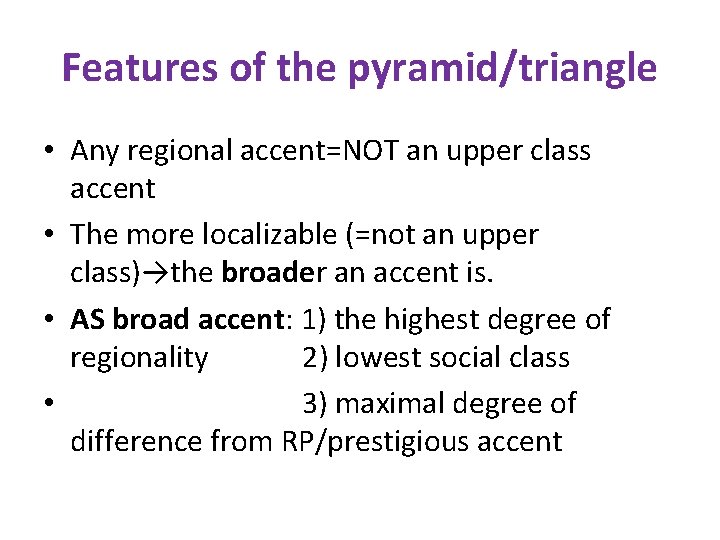 Features of the pyramid/triangle

• Any regional accent=NOT an upper class accent

• The more localizable (=not an upper class)→the broader an accent is.

• AS broad accent: 1) the highest degree of regionality 2) lowest social class

• 3) maximal degree of difference from RP/prestigious accent